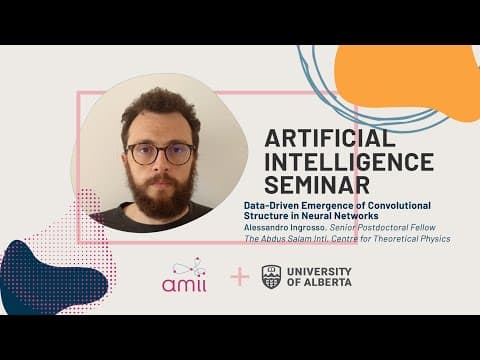 ARTIFICIAL INTELLIGENCE SEMINAR

Data-Driven Emergence of Convolutional Structure in Neural Networks

Alessandro Ingrosso, Senior Postdoctoral Fellow
The Abdus Salam Intl. Centre for Theoretical Physics

amii + UNIVERSITY OF ALBERTA